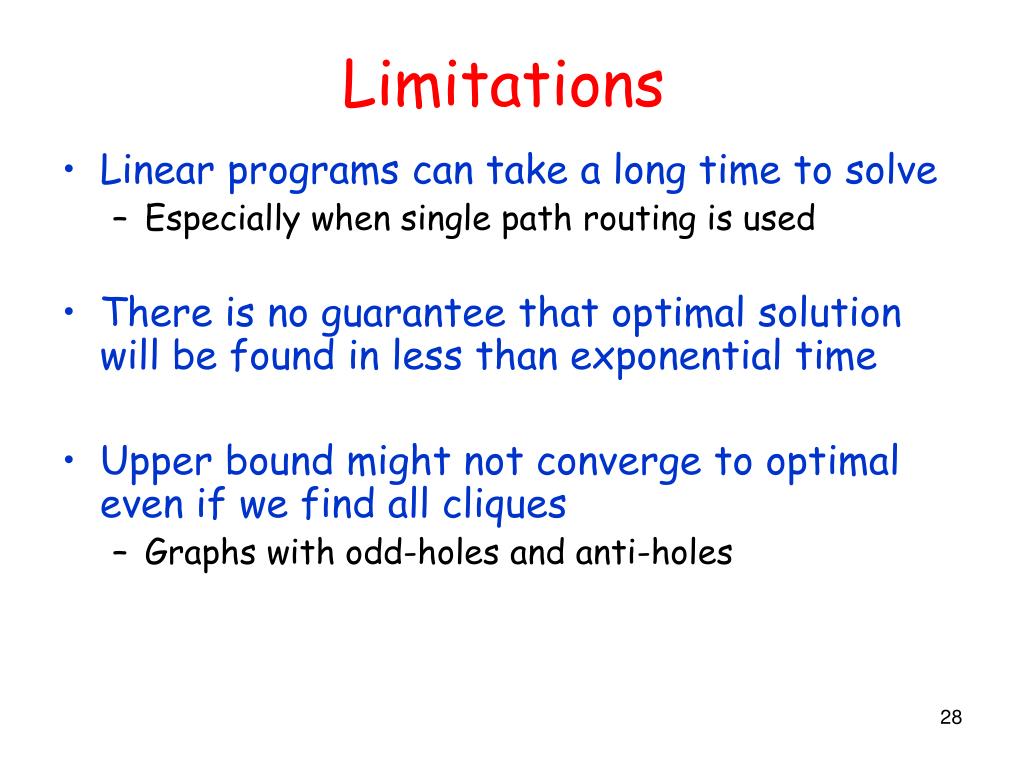 Limitations

• Linear programs can take a long time to solve
  – Especially when single path routing is used

• There is no guarantee that optimal solution will be found in less than exponential time

• Upper bound might not converge to optimal even if we find all cliques
  – Graphs with odd-holes and anti-holes

28